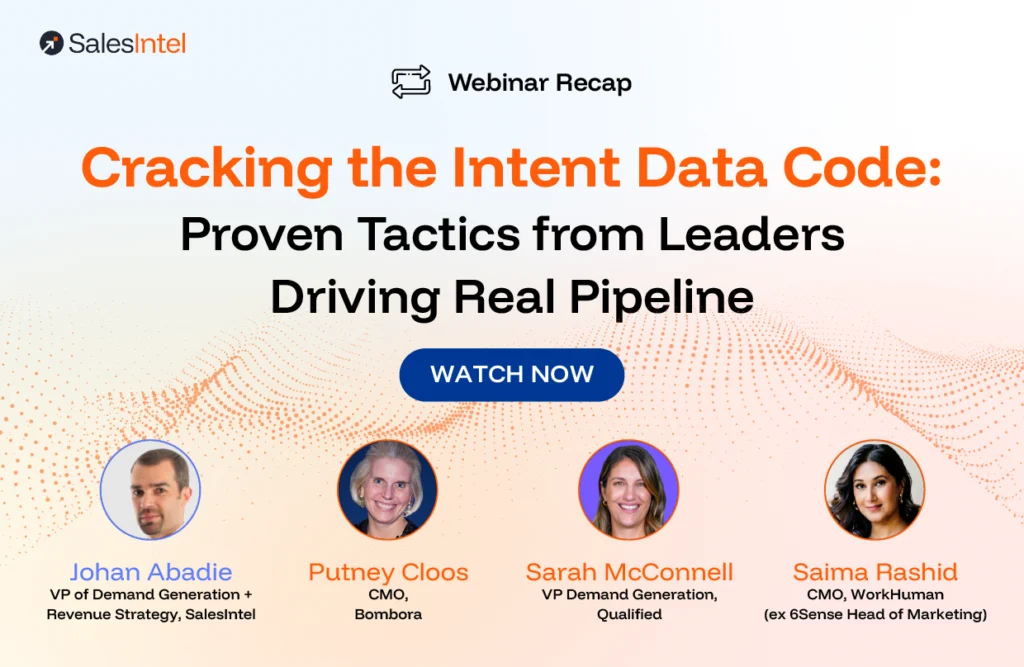 SalesIntel

Webinar Recap

Cracking the Intent Data Code: Proven Tactics from Leaders Driving Real Pipeline

WATCH NOW

Johan Abadie
VP of Demand Generation + Revenue Strategy, SalesIntel

Putney Cloos
CMO, Bombora

Sarah McConnell
VP Demand Generation, Qualified

Saima Rashid
CMO, WorkHuman (ex 6Sense Head of Marketing)